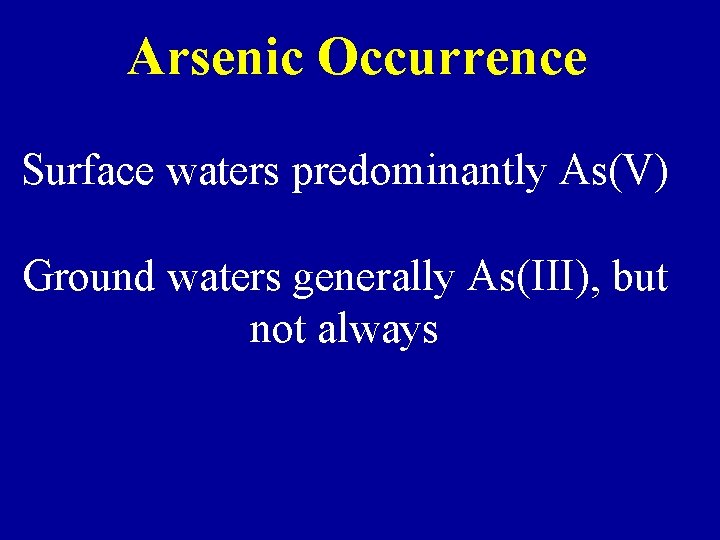 Arsenic Occurrence

Surface waters predominantly As(V)

Ground waters generally As(III), but not always